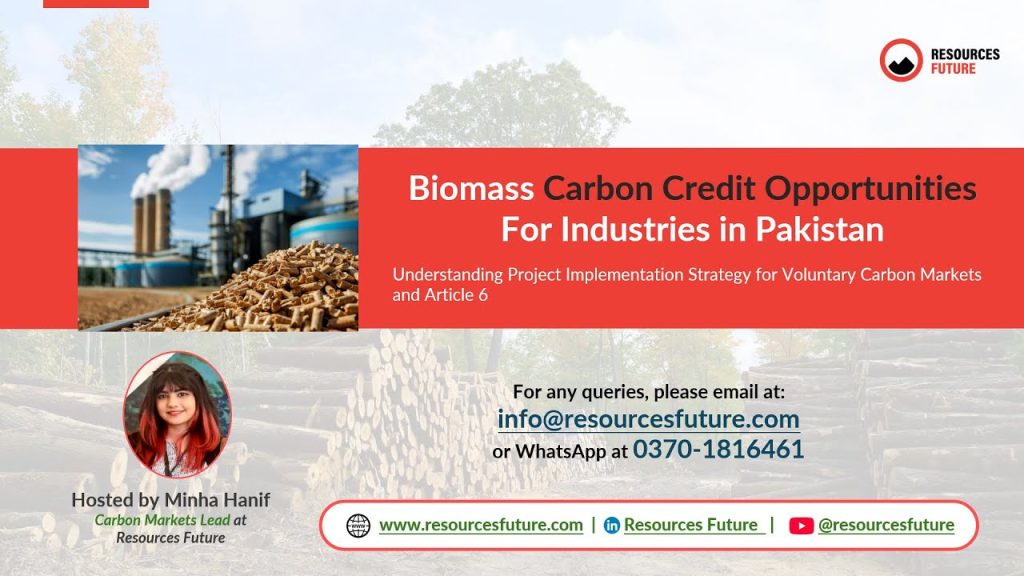 RESOURCES FUTURE

Biomass Carbon Credit Opportunities For Industries in Pakistan

Understanding Project Implementation Strategy for Voluntary Carbon Markets and Article 6

For any queries, please email at:
info@resourcesfuture.com
or WhatsApp at 0370-1816461

Hosted by Minha Hanif
Carbon Markets Lead at Resources Future

www.resourcesfuture.com | Resources Future | @resourcesfuture